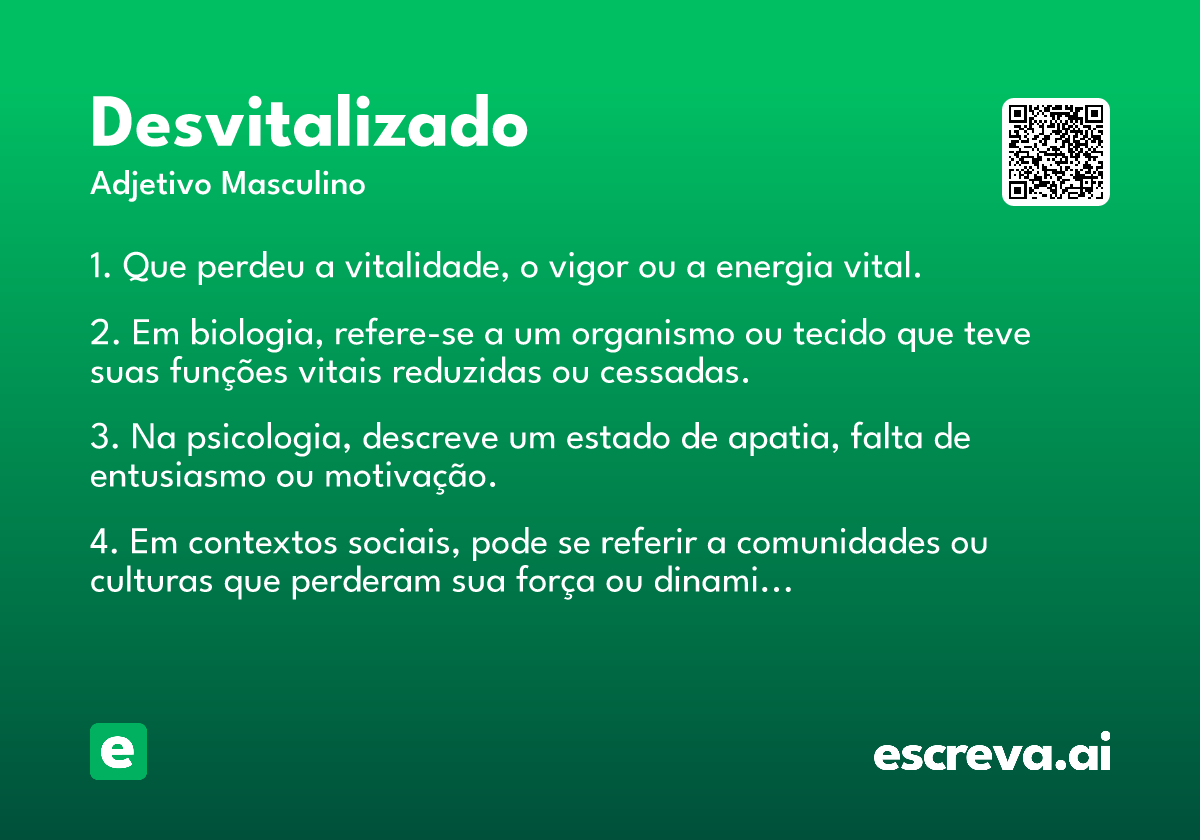 Desvitalizado
Adjetivo Masculino

1. Que perdeu a vitalidade, o vigor ou a energia vital.

2. Em biologia, refere-se a um organismo ou tecido que teve suas funções vitais reduzidas ou cessadas.

3. Na psicologia, descreve um estado de apatia, falta de entusiasmo ou motivação.

4. Em contextos sociais, pode se referir a comunidades ou culturas que perderam sua força ou dinami…

e

escreva.ai